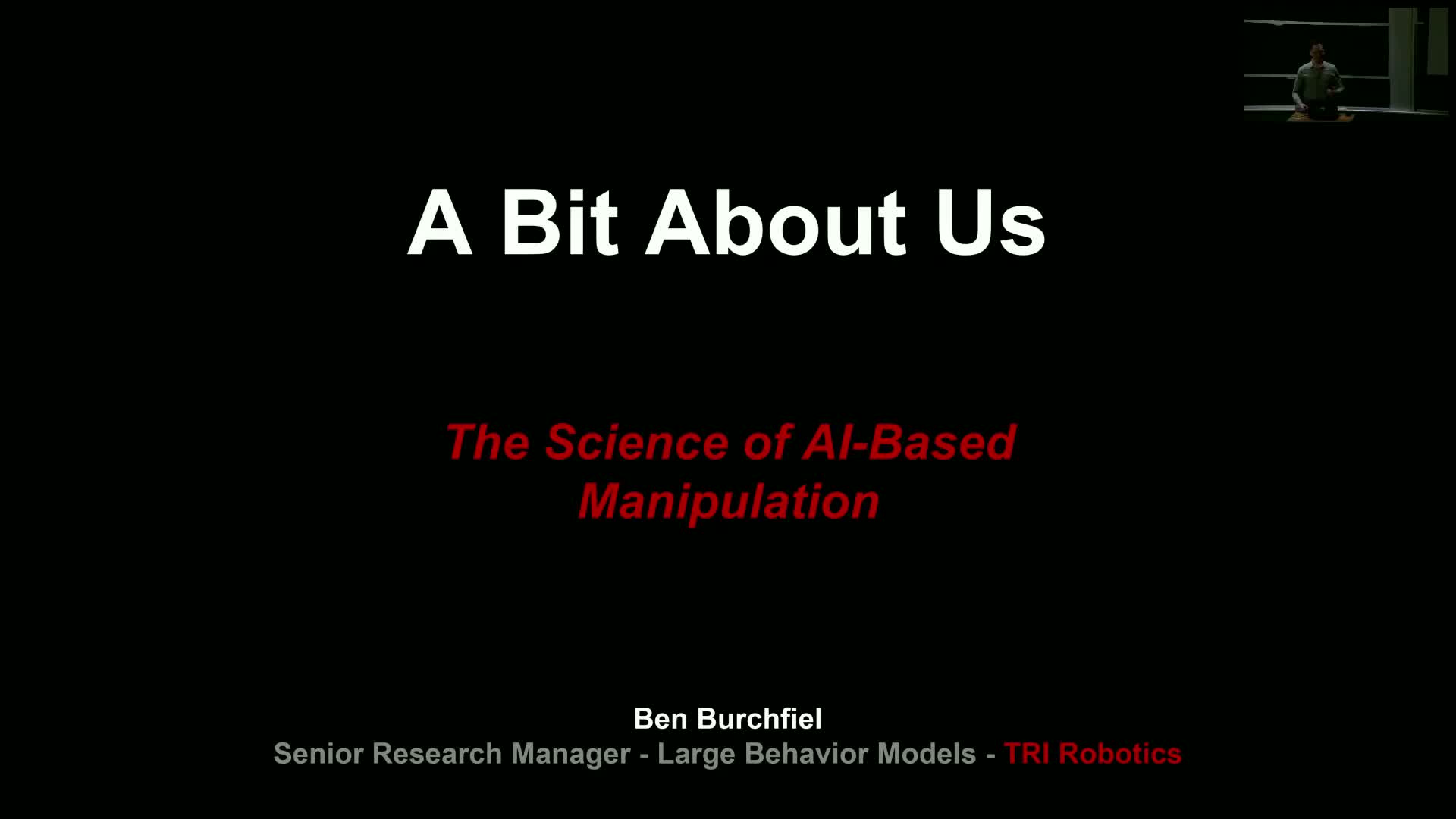 A Bit About Us

The Science of AI-Based Manipulation

Ben Burchfiel
Senior Research Manager - Large Behavior Models - TRI Robotics